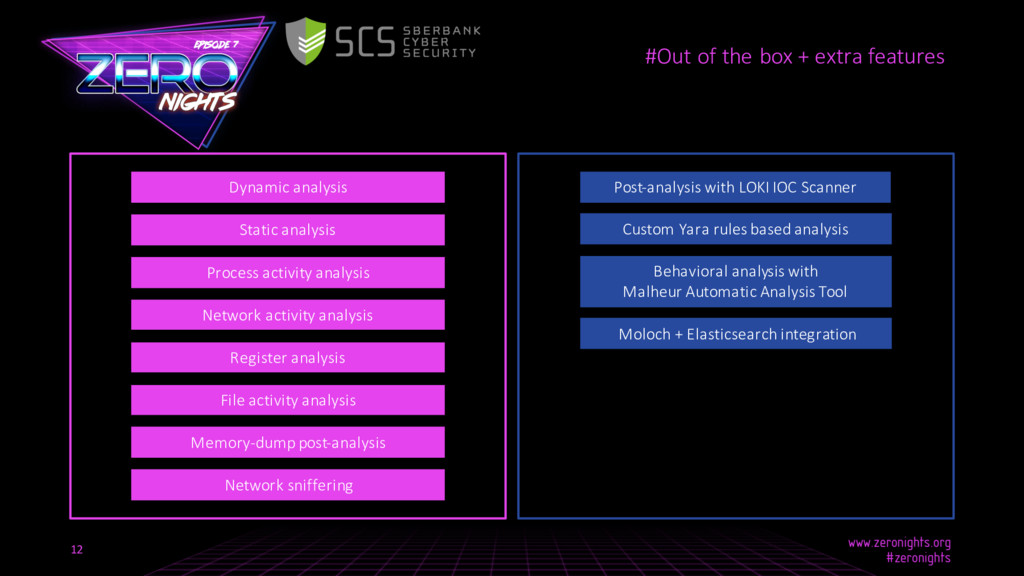 EPISODE 7
ZERO
NIGHTS

SCS SBERBANK CYBER SECURITY

#Out of the box + extra features

Dynamic analysis

Static analysis

Process activity analysis

Network activity analysis

Register analysis

File activity analysis

Memory-dump post-analysis

Network sniffering

Post-analysis with LOKI IOC Scanner

Custom Yara rules based analysis

Behavioral analysis with Malheur Automatic Analysis Tool

Moloch + Elasticsearch integration

12

www.zeronights.org
#zeronights